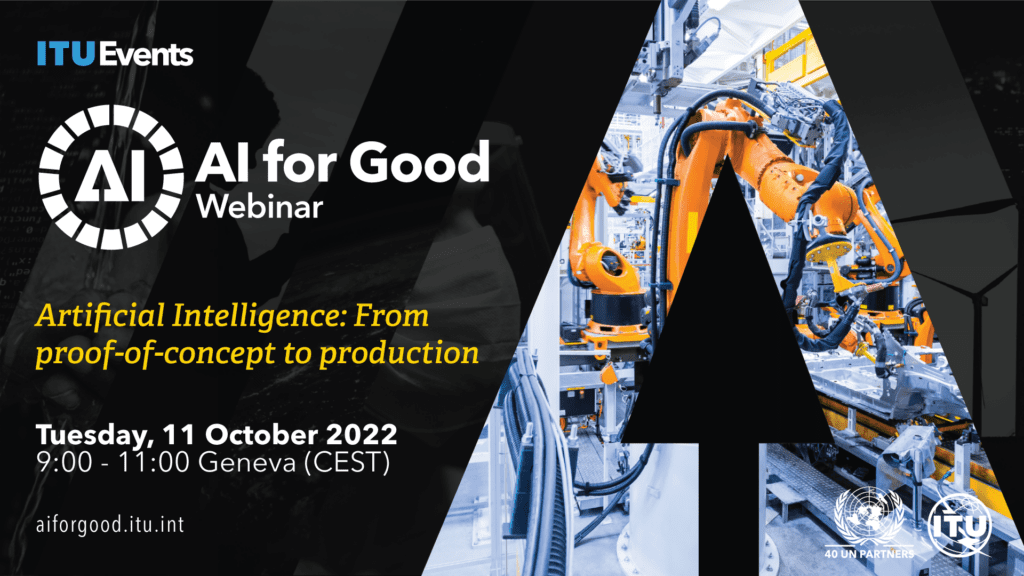 ITU Events

AI

AI for Good
Webinar

Artificial Intelligence: From proof-of-concept to production

Tuesday, 11 October 2022
9:00 - 11:00 Geneva (CEST)

aiforgood.itu.int

40 UN PARTNERS

ITU